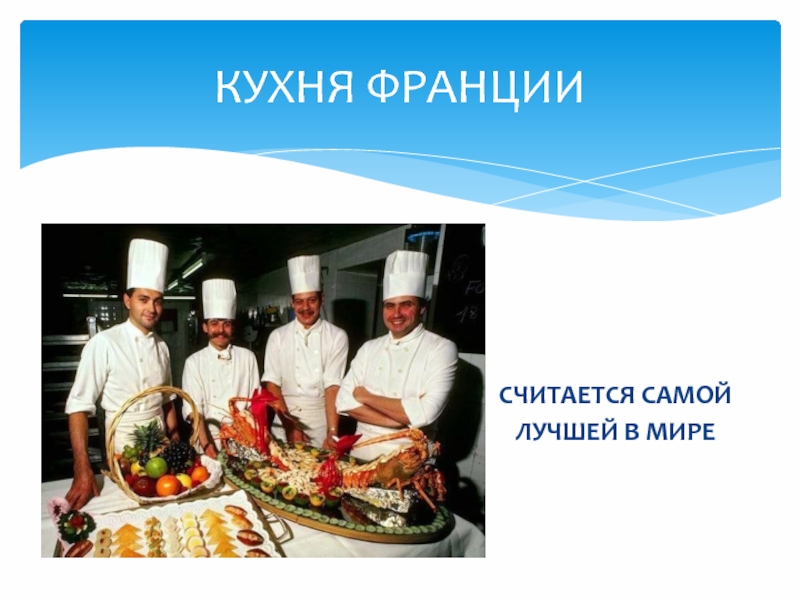 КУХНЯ ФРАНЦИИ

СЧИТАЕТСЯ САМОЙ ЛУЧШЕЙ В МИРЕ